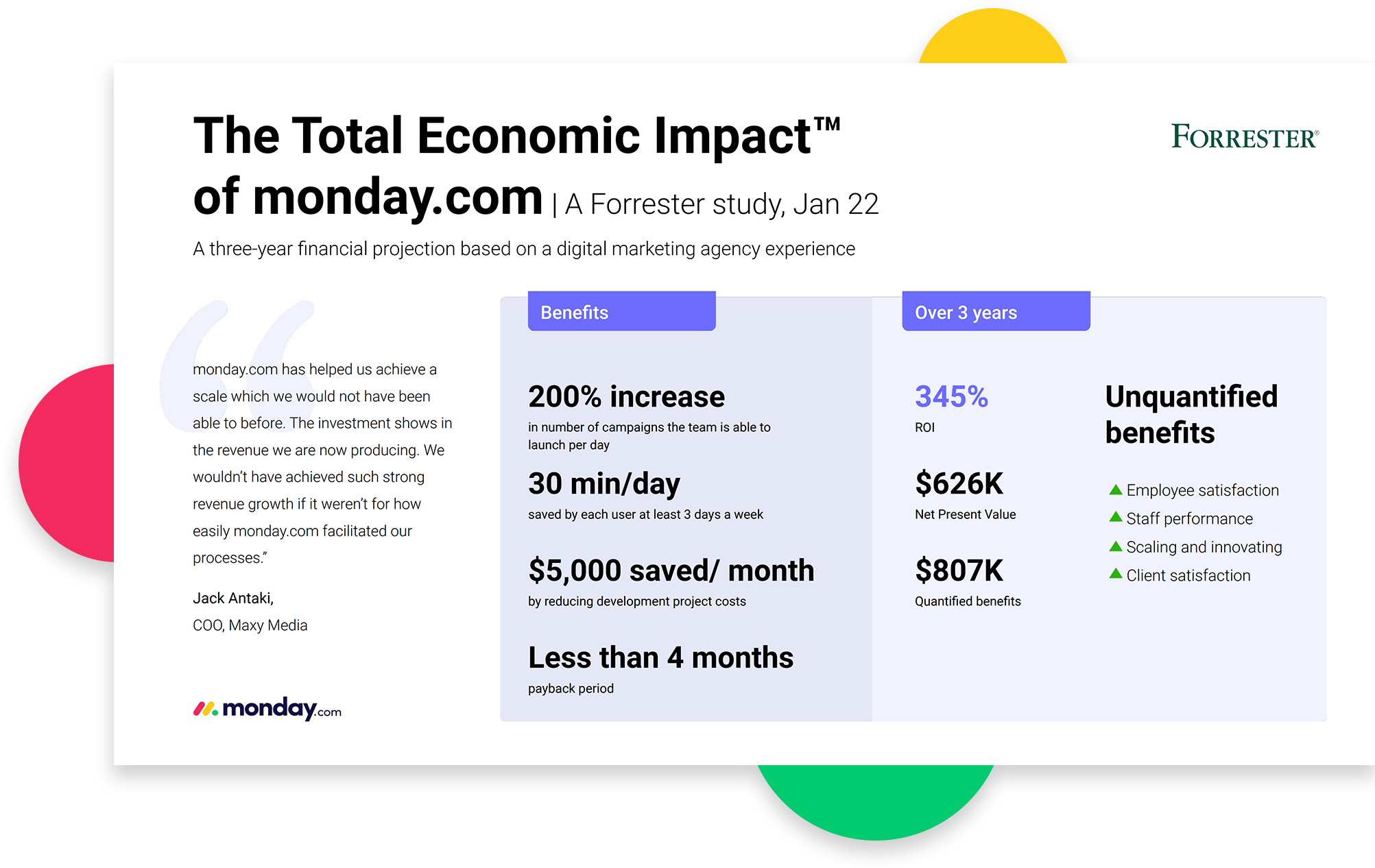 The Total Economic Impact™ of monday.com | A Forrester study, Jan 22

FORRESTER®

A three-year financial projection based on a digital marketing agency experience

monday.com has helped us achieve a scale which we would not have been able to before. The investment shows in the revenue we are now producing. We wouldn't have achieved such strong revenue growth if it weren't for how easily monday.com facilitated our processes."

Jack Antaki,
COO, Maxy Media

monday.com

Benefits

200% increase
in number of campaigns the team is able to launch per day

30 min/day
saved by each user at least 3 days a week

$5,000 saved/ month
by reducing development project costs

Less than 4 months
payback period

Over 3 years

345%
ROI

$626K
Net Present Value

$807K
Quantified benefits

Unquantified benefits

Employee satisfaction
Staff performance
Scaling and innovating
Client satisfaction